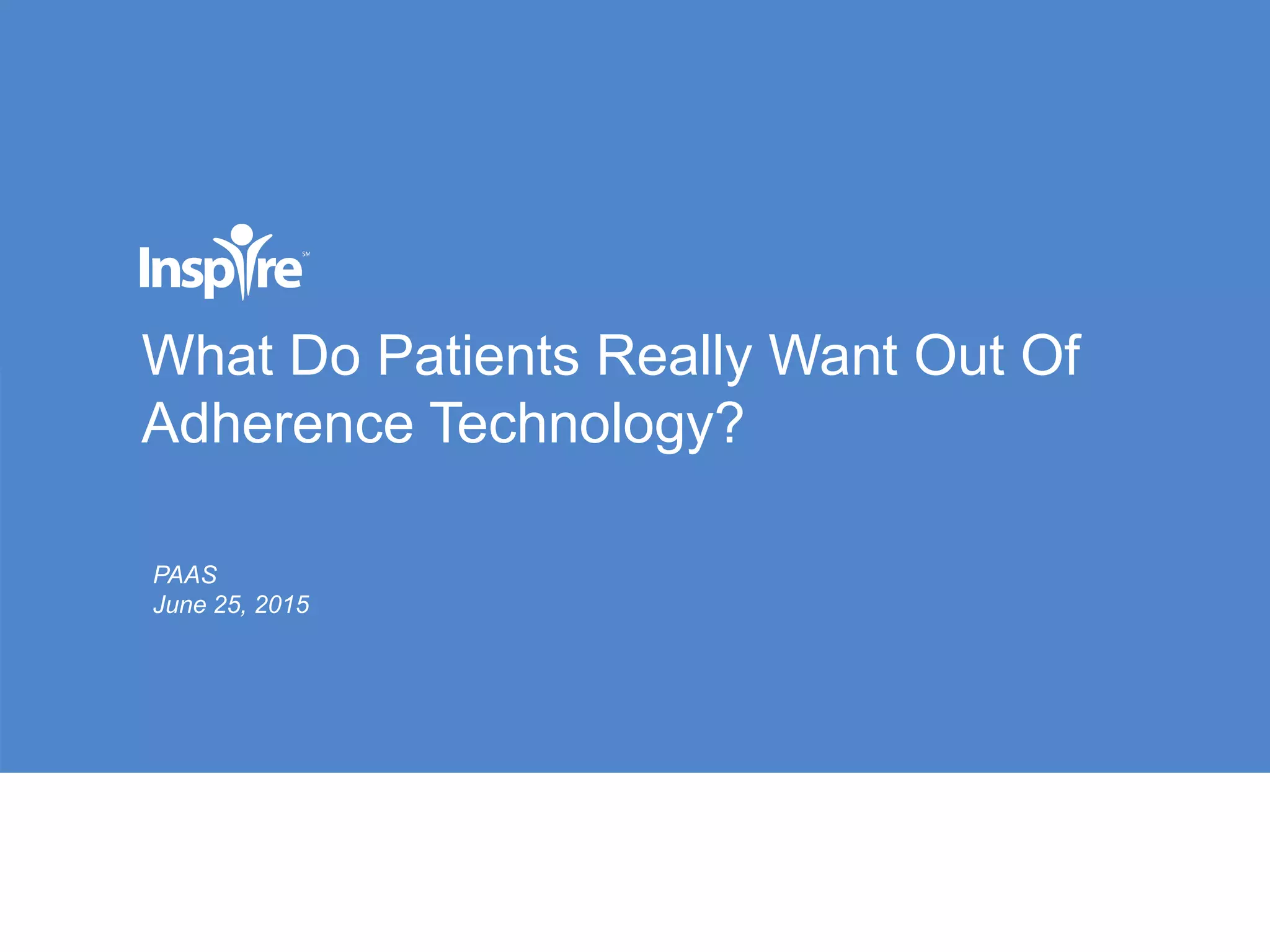 Inspire SM

What Do Patients Really Want Out Of Adherence Technology?

PAAS
June 25, 2015